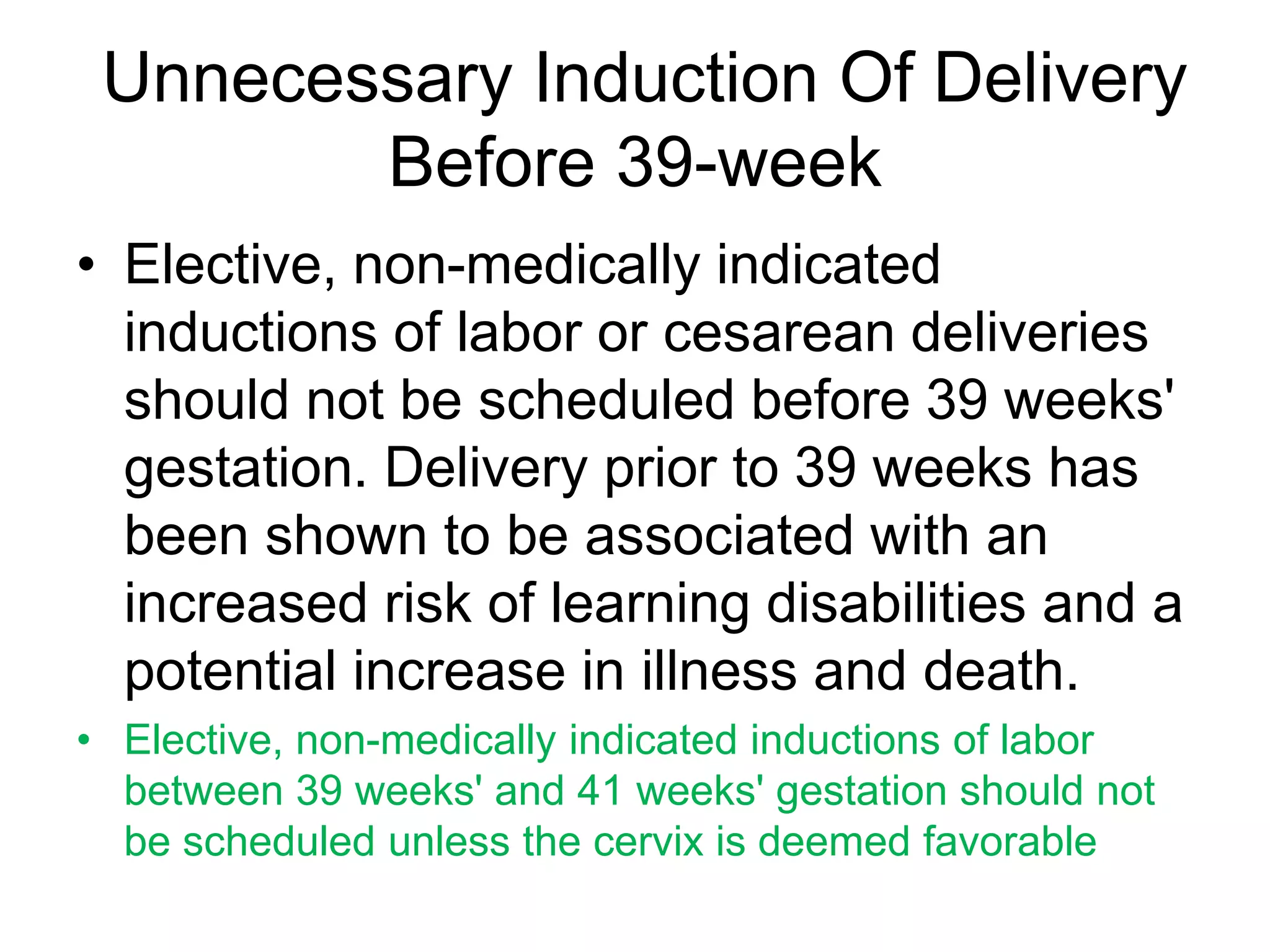 Unnecessary Induction Of Delivery Before 39-week

• Elective, non-medically indicated inductions of labor or cesarean deliveries should not be scheduled before 39 weeks' gestation. Delivery prior to 39 weeks has been shown to be associated with an increased risk of learning disabilities and a potential increase in illness and death.

• Elective, non-medically indicated inductions of labor between 39 weeks' and 41 weeks' gestation should not be scheduled unless the cervix is deemed favorable